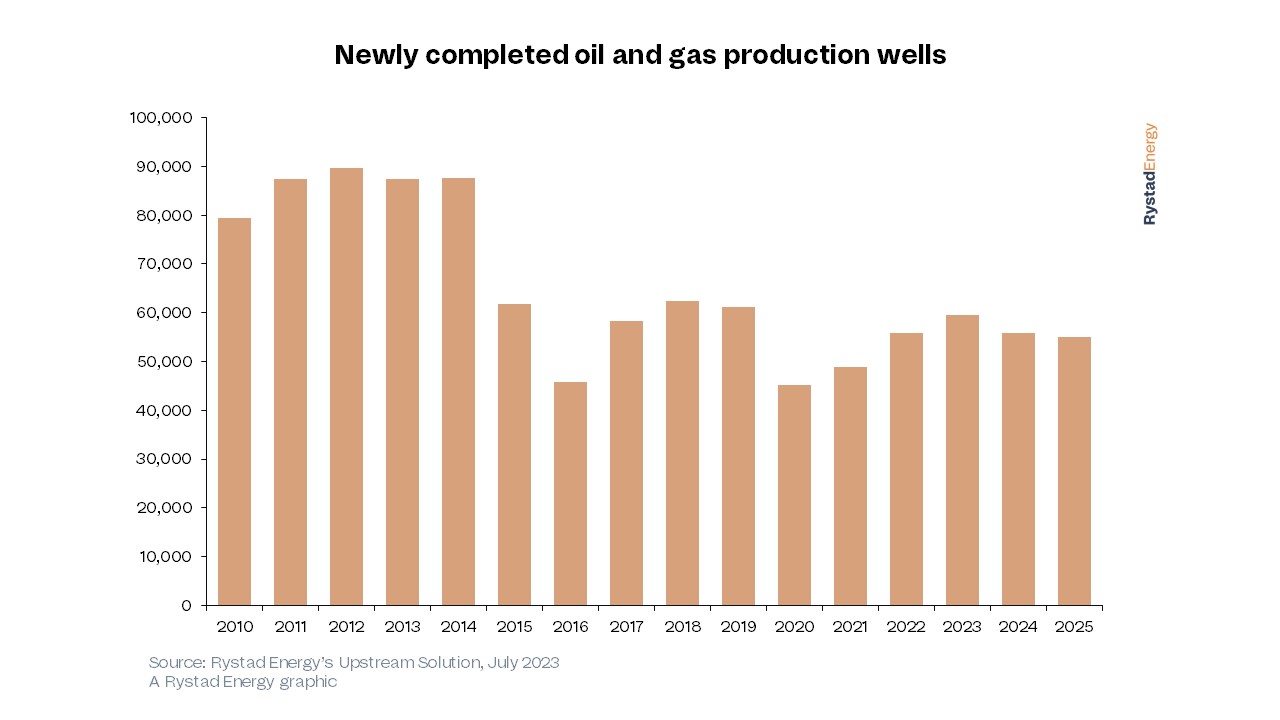 Newly completed oil and gas production wells

100,000
90,000
80,000
70,000
60,000
50,000
40,000
30,000
20,000
10,000
0

2010 2011 2012 2013 2014 2015 2016 2017 2018 2019 2020 2021 2022 2023 2024 2025

RystadEnergy

Source: Rystad Energy's Upstream Solution, July 2023
A Rystad Energy graphic